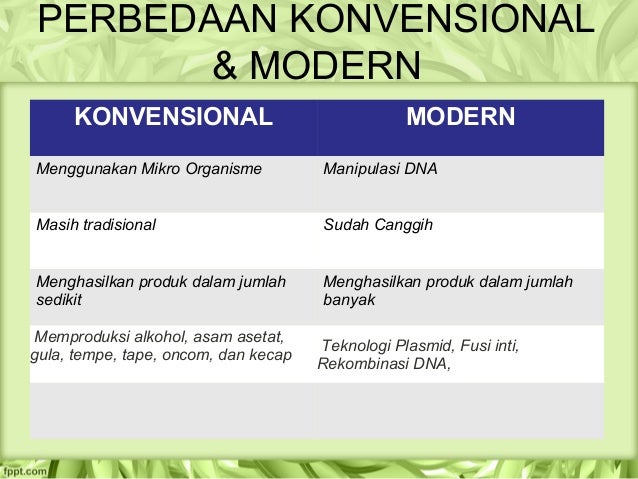 PERBEDAAN KONVENSIONAL & MODERN

| KONVENSIONAL | MODERN |
|---|---|
| Menggunakan Mikro Organisme | Manipulasi DNA |
| Masih tradisional | Sudah Canggih |
| Menghasilkan produk dalam jumlah sedikit | Menghasilkan produk dalam jumlah banyak |
| Memproduksi alkohol, asam asetat, gula, tempe, tape, oncom, dan kecap | Teknologi Plasmid, Fusi inti, Rekombinasi DNA, |
| | |

fppt.com